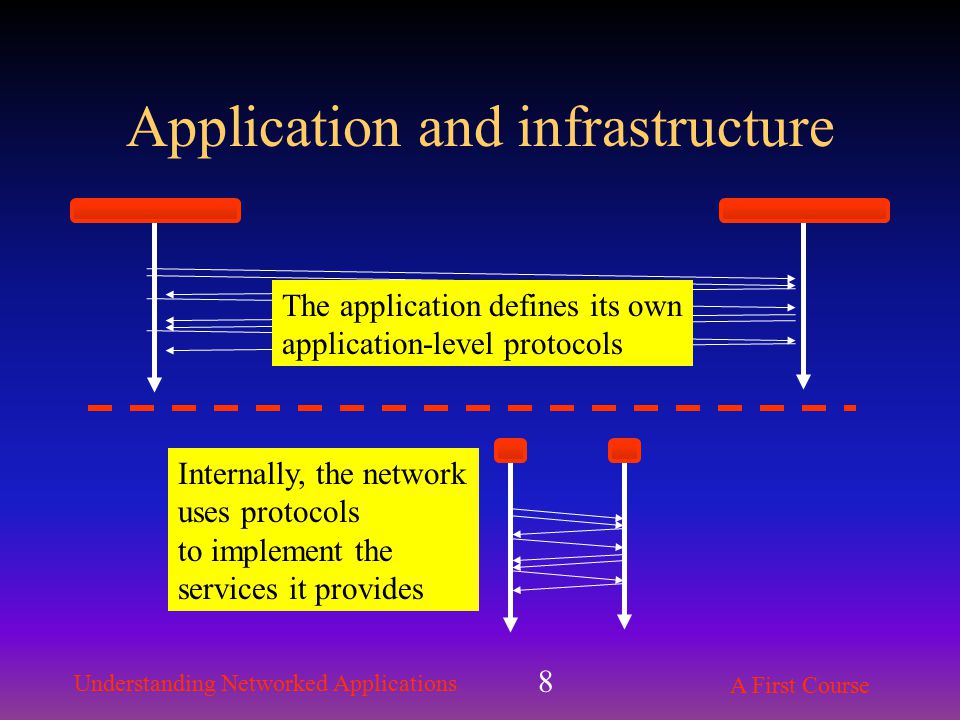 Application and infrastructure

The application defines its own application-level protocols

Internally, the network uses protocols to implement the services it provides

Understanding Networked Applications

8

A First Course